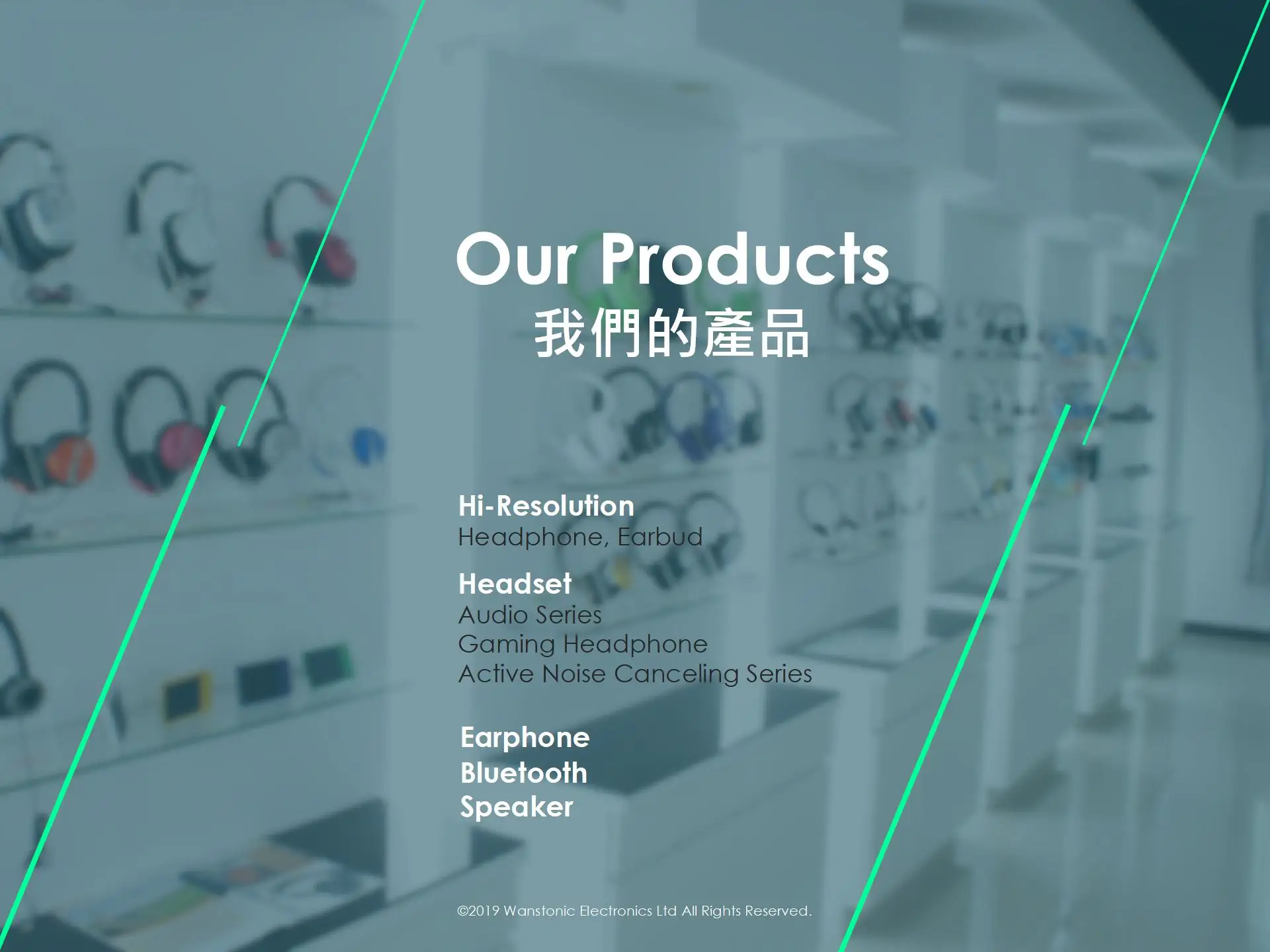 Our Products
我們的產品

Hi-Resolution
Headphone, Earbud

Headset
Audio Series
Gaming Headphone
Active Noise Canceling Series

Earphone
Bluetooth
Speaker

©2019 Wanstonic Electronics Ltd All Rights Reserved.